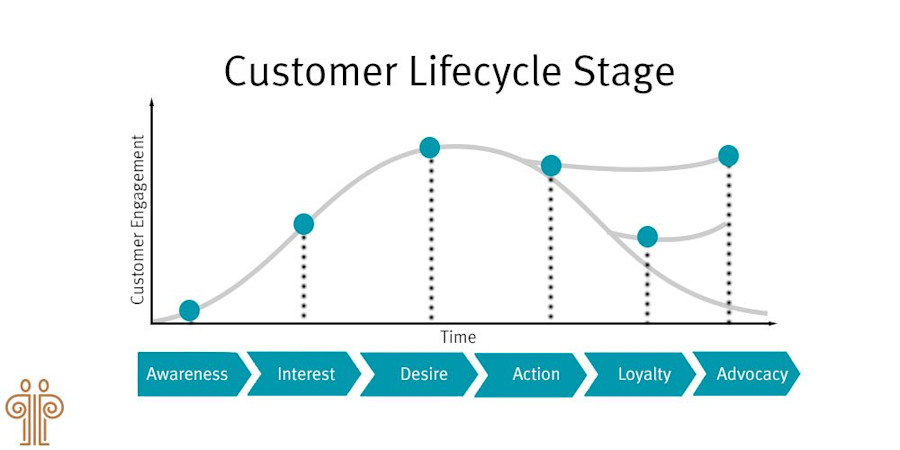 Customer Lifecycle Stage

Customer Engagement

Time

Awareness
Interest
Desire
Action
Loyalty
Advocacy